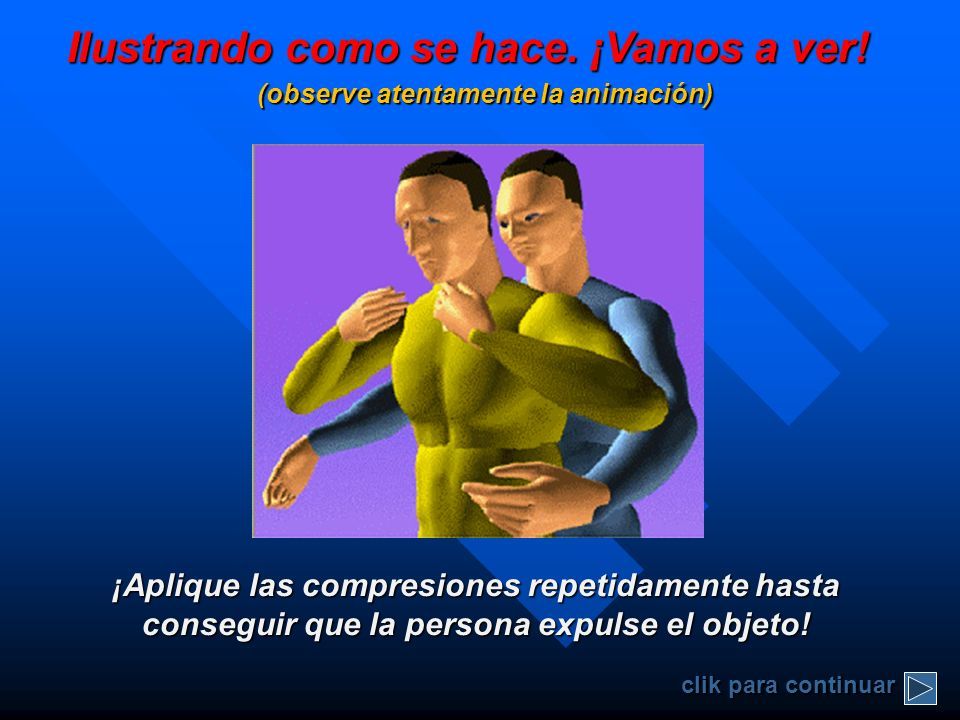 Ilustrando como se hace. ¡Vamos a ver!

(observe atentamente la animación)

¡Aplique las compresiones repetidamente hasta conseguir que la persona expulse el objeto!

clik para continuar